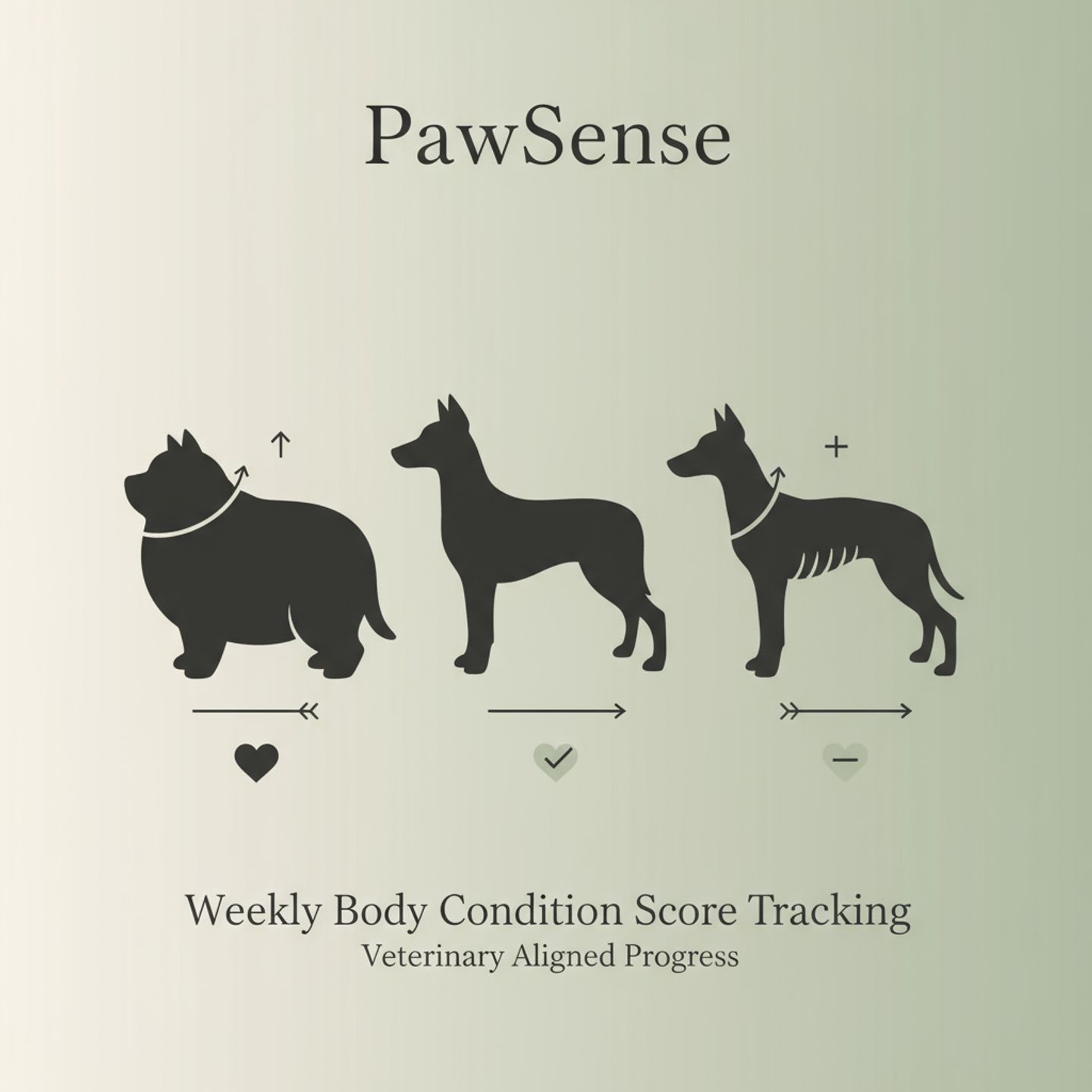 PawSense

Weekly Body Condition Score Tracking
Veterinary Aligned Progress